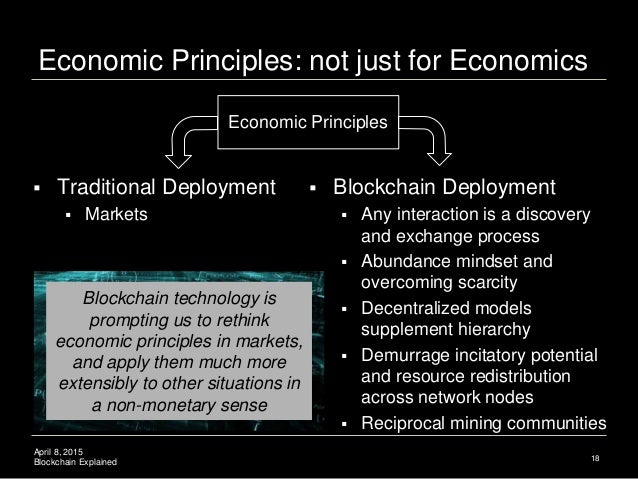 Economic Principles: not just for Economics

Economic Principles

▪ Traditional Deployment
▪ Markets

Blockchain technology is prompting us to rethink economic principles in markets, and apply them much more extensibly to other situations in a non-monetary sense

▪ Blockchain Deployment
▪ Any interaction is a discovery and exchange process
▪ Abundance mindset and overcoming scarcity
▪ Decentralized models supplement hierarchy
▪ Demurrage incitatory potential and resource redistribution across network nodes
▪ Reciprocal mining communities

April 8, 2015
Blockchain Explained

18